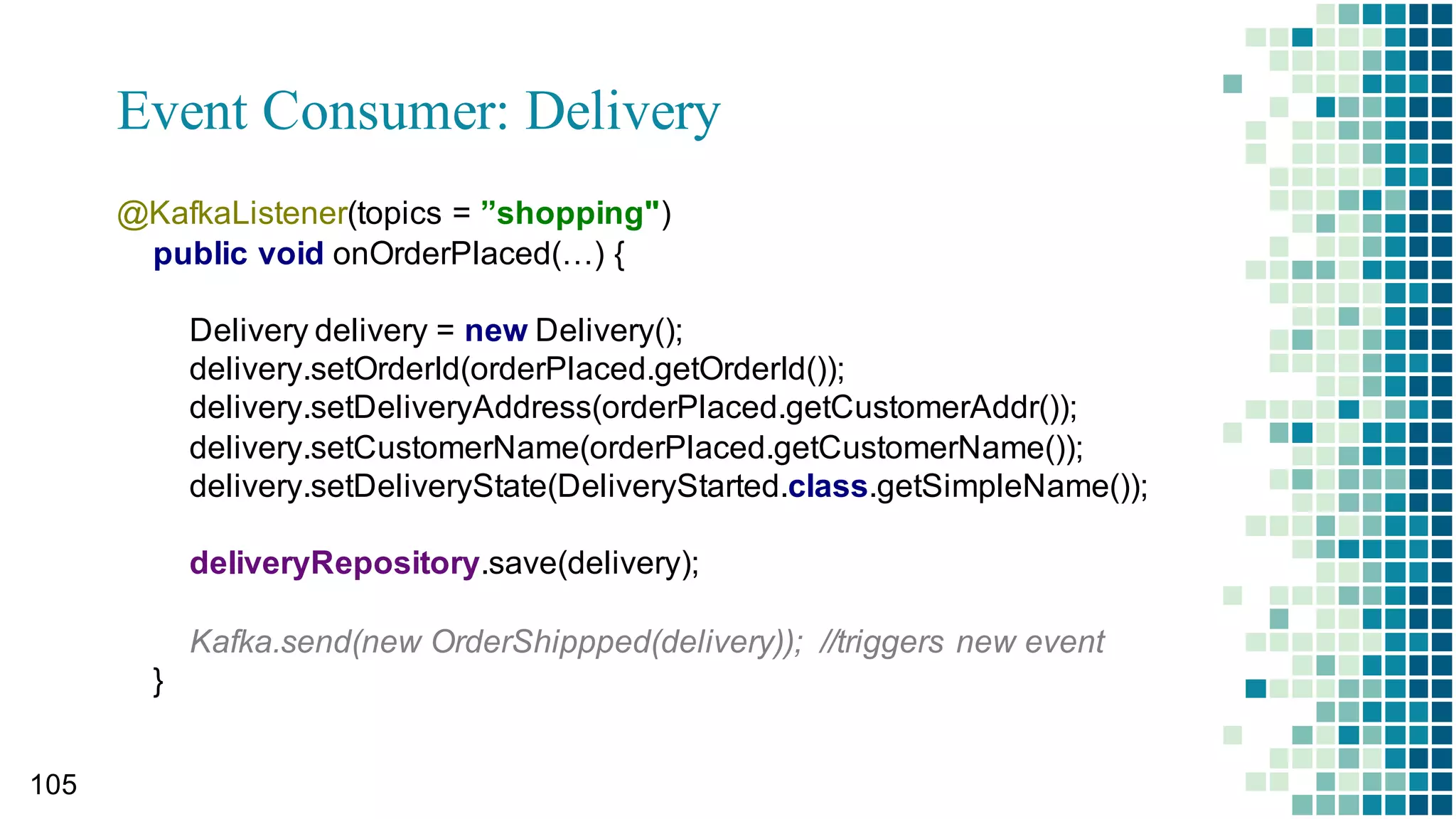 Event Consumer: Delivery

@KafkaListener(topics = ”shopping")
public void onOrderPlaced(…) {

Delivery delivery = new Delivery();
delivery.setOrderId(orderPlaced.getOrderId());
delivery.setDeliveryAddress(orderPlaced.getCustomerAddr());
delivery.setCustomerName(orderPlaced.getCustomerName());
delivery.setDeliveryState(DeliveryStarted.class.getSimpleName());

deliveryRepository.save(delivery);

Kafka.send(new OrderShippped(delivery)); //triggers new event
}

105